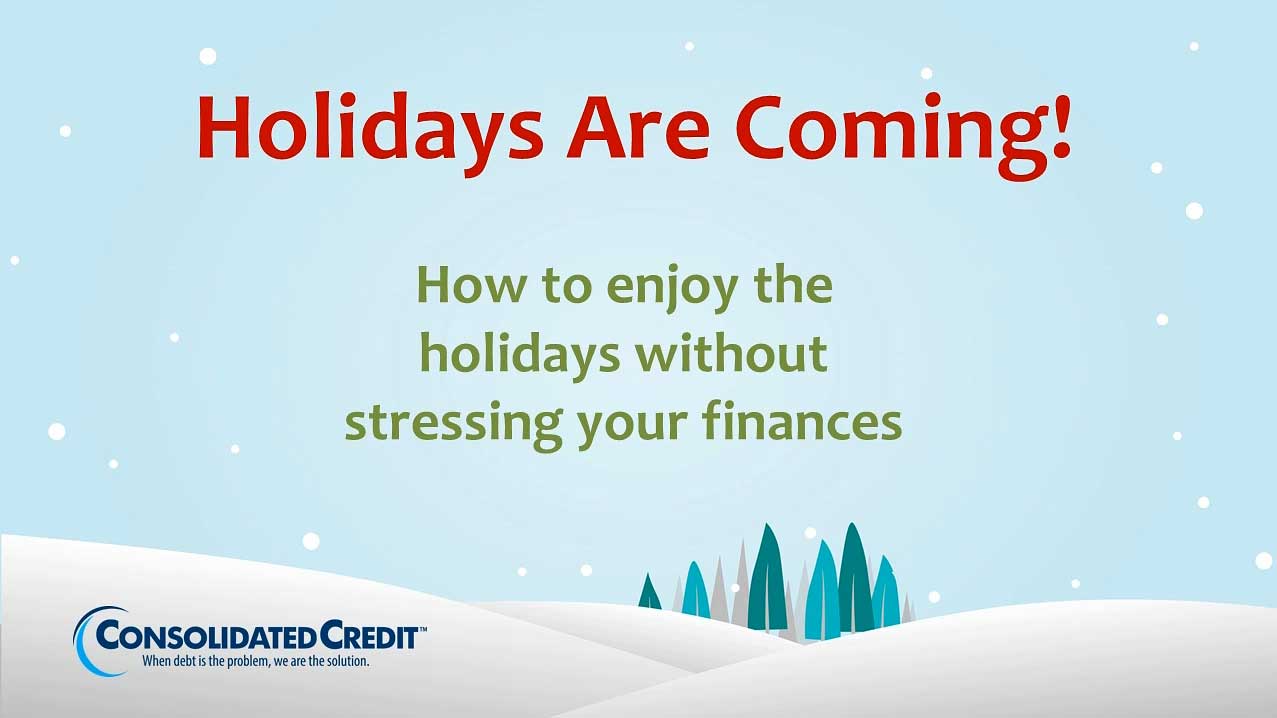 Holidays Are Coming!

How to enjoy the holidays without stressing your finances

CONSOLIDATED CREDIT™
When debt is the problem, we are the solution.